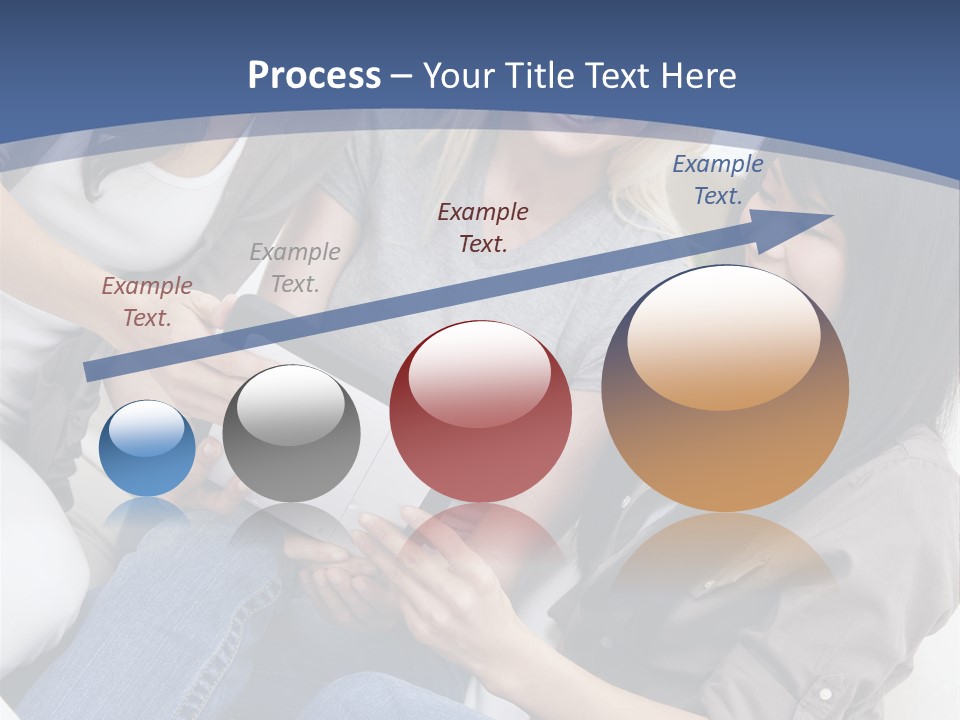 Process – Your Title Text Here

Example Text.

Example Text.

Example Text.

Example Text.